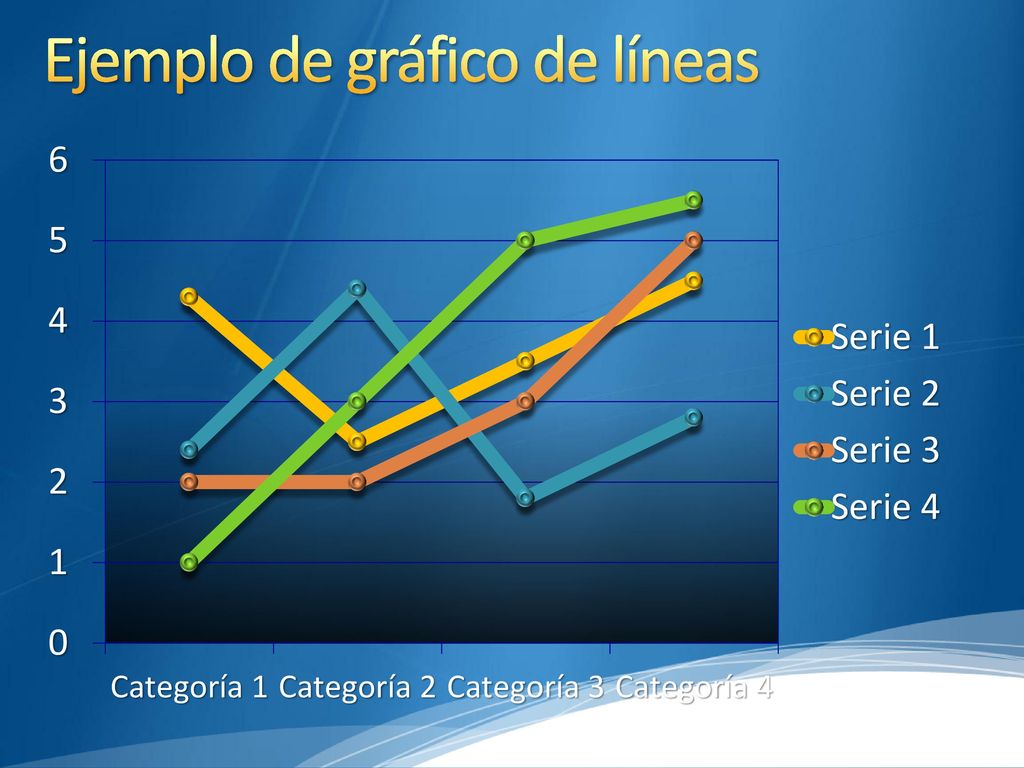 Ejemplo de gráfico de líneas

6
5
4
3
2
1
0

Categoría 1 Categoría 2 Categoría 3 Categoría 4

Serie 1
Serie 2
Serie 3
Serie 4